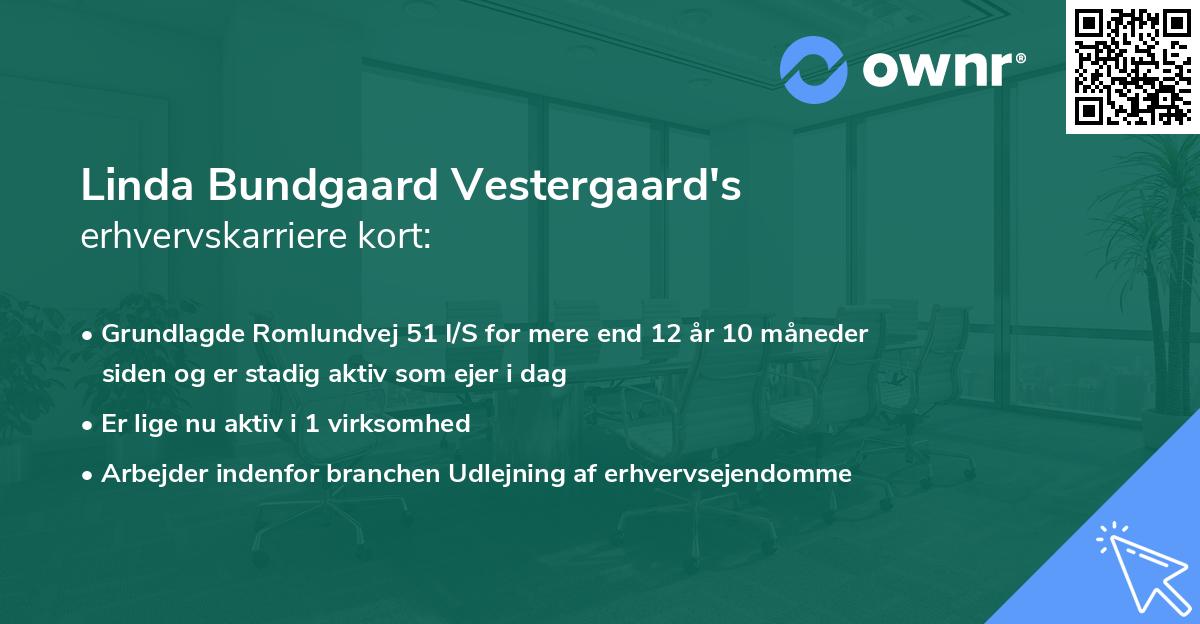 ownr®

Linda Bundgaard Vestergaard's
erhvervskarriere kort:

• Grundlagde Romlundvej 51 I/S for mere end 12 år 10 måneder siden og er stadig aktiv som ejer i dag
• Er lige nu aktiv i 1 virksomhed
• Arbejder indenfor branchen Udlejning af erhvervsejendomme